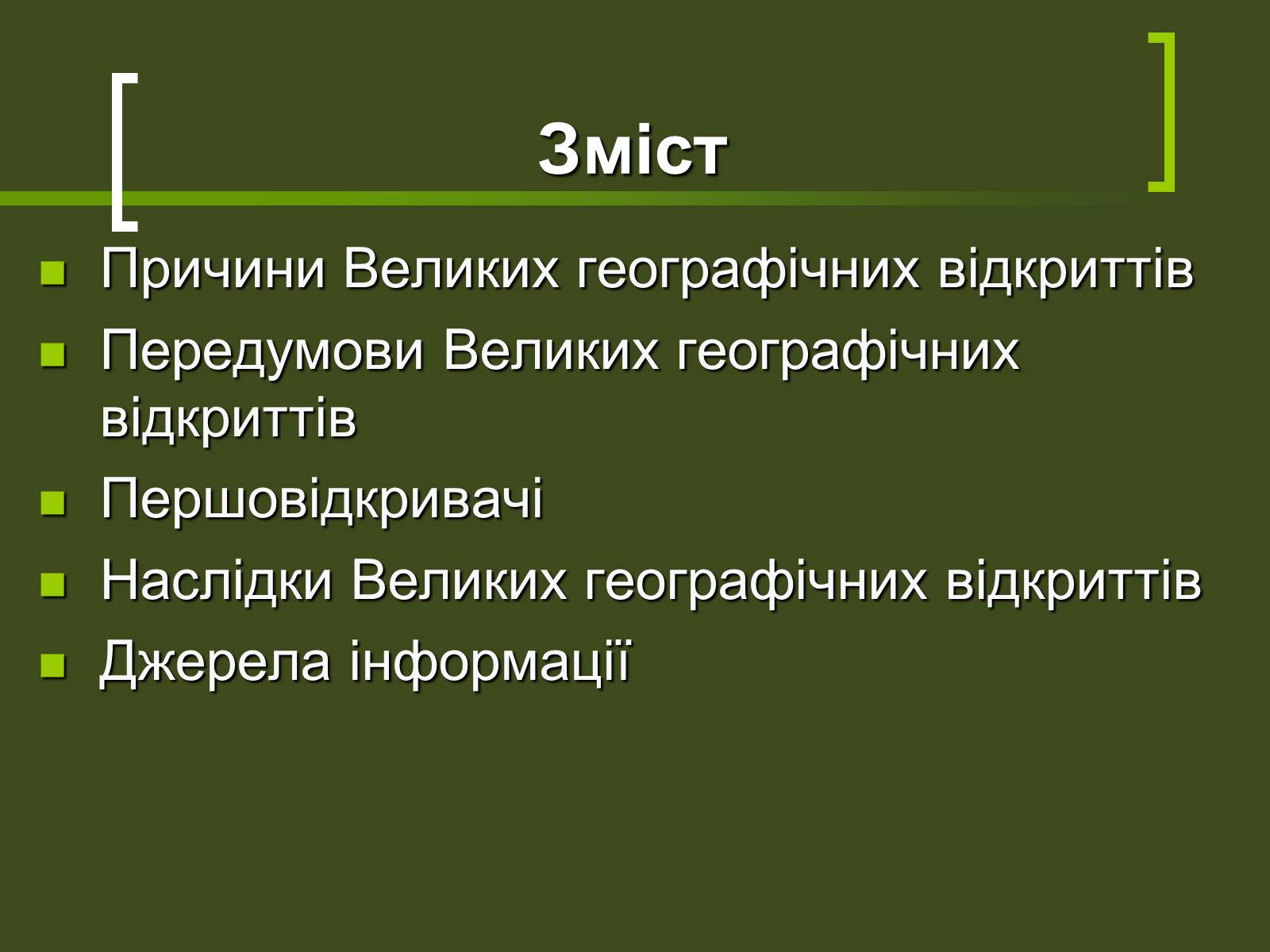 Зміст

- Причини Великих географічних відкриттів
- Передумови Великих географічних відкриттів
- Першовідкривачі
- Наслідки Великих географічних відкриттів
- Джерела інформації